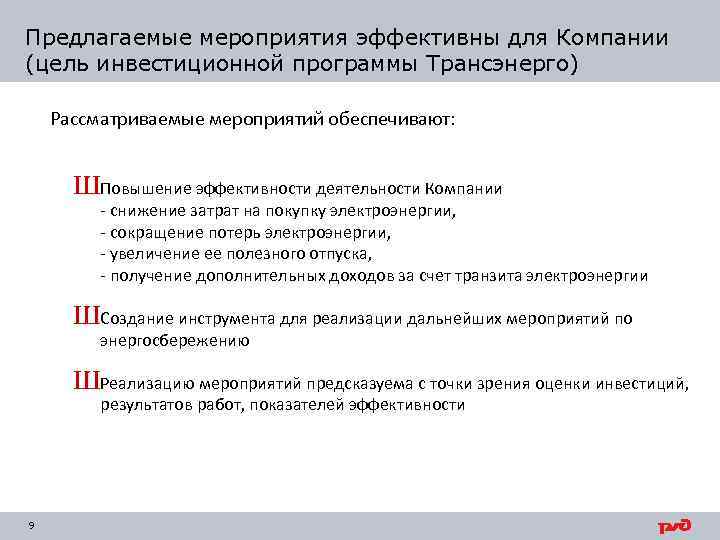 Предлагаемые мероприятия эффективны для Компании (цель инвестиционной программы Трансэнерго)

Рассматриваемые мероприятий обеспечивают:

ШПовышение эффективности деятельности Компании
- снижение затрат на покупку электроэнергии,
- сокращение потерь электроэнергии,
- увеличение ее полезного отпуска,
- получение дополнительных доходов за счет транзита электроэнергии

ШСоздание инструмента для реализации дальнейших мероприятий по энергосбережению

ШРеализацию мероприятий предсказуема с точки зрения оценки инвестиций, результатов работ, показателей эффективности

9

РЖД